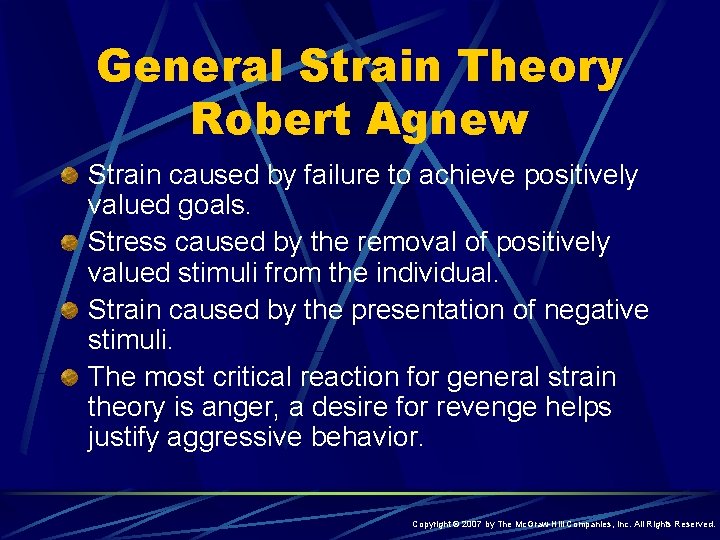 General Strain Theory
Robert Agnew

Strain caused by failure to achieve positively valued goals.

Stress caused by the removal of positively valued stimuli from the individual.

Strain caused by the presentation of negative stimuli.

The most critical reaction for general strain theory is anger, a desire for revenge helps justify aggressive behavior.

Copyright © 2007 by The McGraw-Hill Companies, Inc. All Rights Reserved.